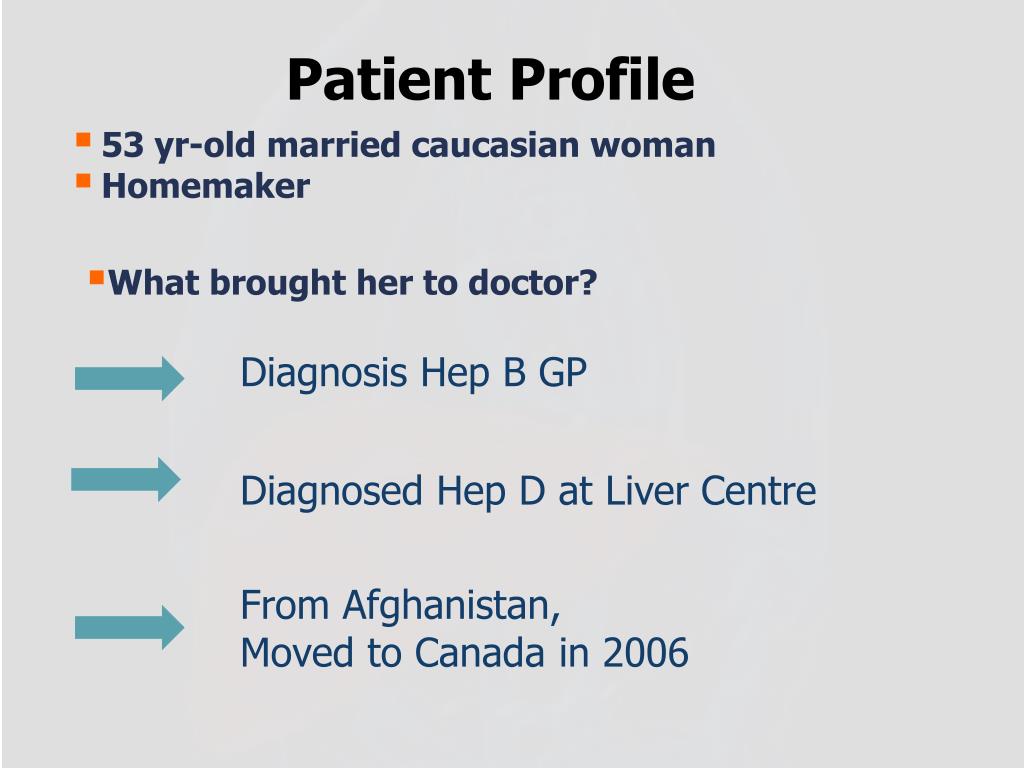 Patient Profile

53 yr-old married caucasian woman
Homemaker

What brought her to doctor?

Diagnosis Hep B GP

Diagnosed Hep D at Liver Centre

From Afghanistan,
Moved to Canada in 2006